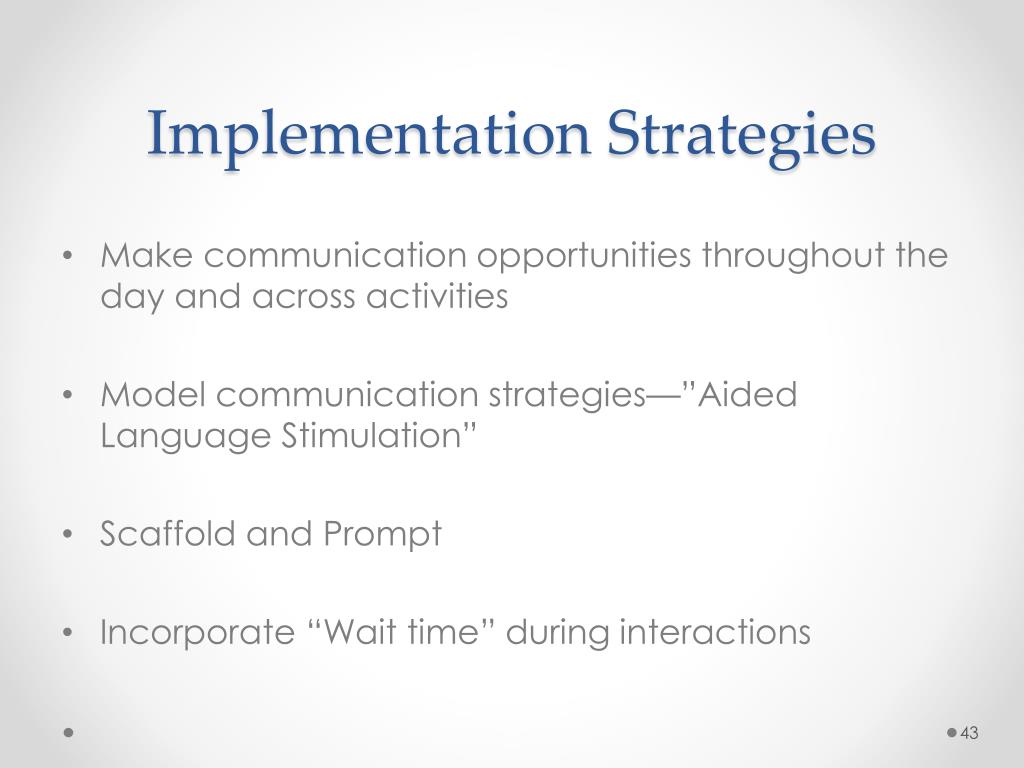 Implementation Strategies

• Make communication opportunities throughout the day and across activities

• Model communication strategies—”Aided Language Stimulation”

• Scaffold and Prompt

• Incorporate “Wait time” during interactions

43